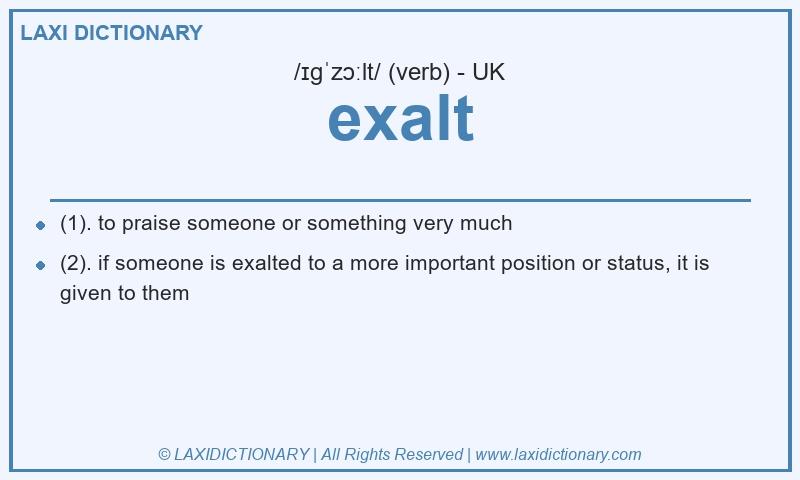 LAXI DICTIONARY

/ɪɡˈzɔːlt/ (verb) - UK

exalt

- (1). to praise someone or something very much
- (2). if someone is exalted to a more important position or status, it is given to them

© LAXIDICTIONARY | All Rights Reserved | www.laxidictionary.com